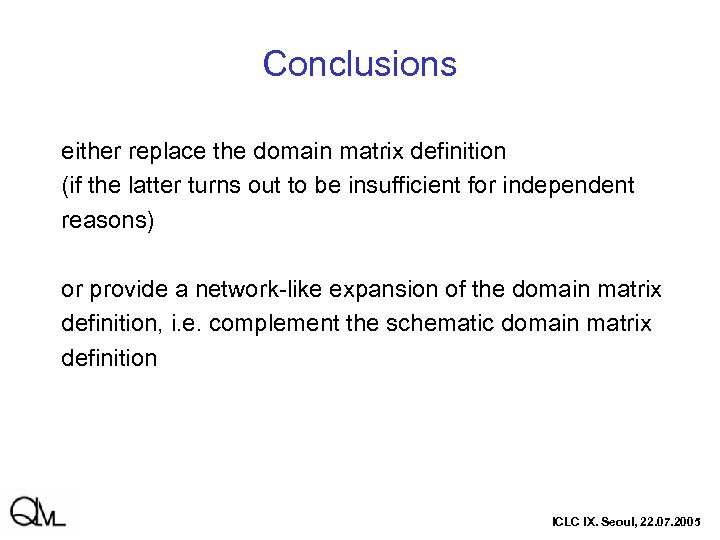 Conclusions

either replace the domain matrix definition (if the latter turns out to be insufficient for independent reasons)

or provide a network-like expansion of the domain matrix definition, i.e. complement the schematic domain matrix definition

QML

ICLC IX. Seoul, 22.07.2005